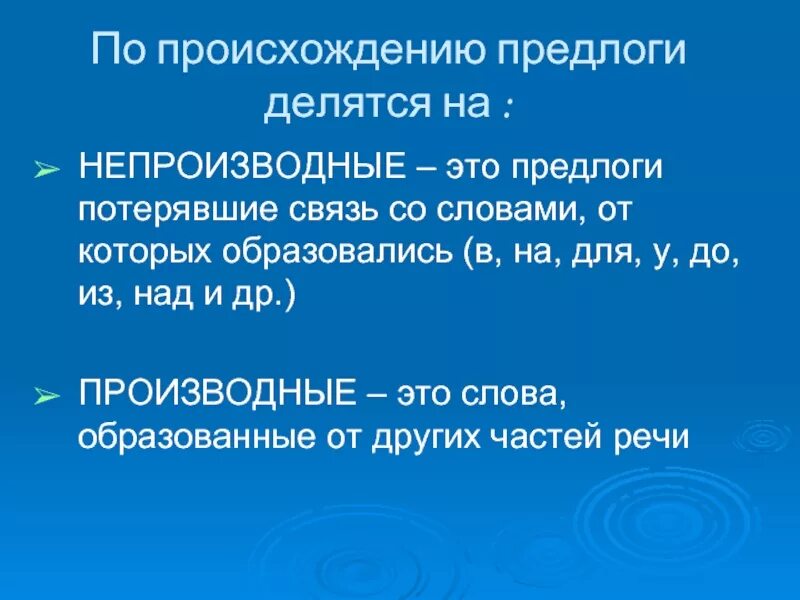 По происхождению предлоги делятся на :

➢ НЕПРОИЗВОДНЫЕ – это предлоги потерявшие связь со словами, от которых образовались (в, на, для, у, до, из, над и др.)

➢ ПРОИЗВОДНЫЕ – это слова, образованные от других частей речи